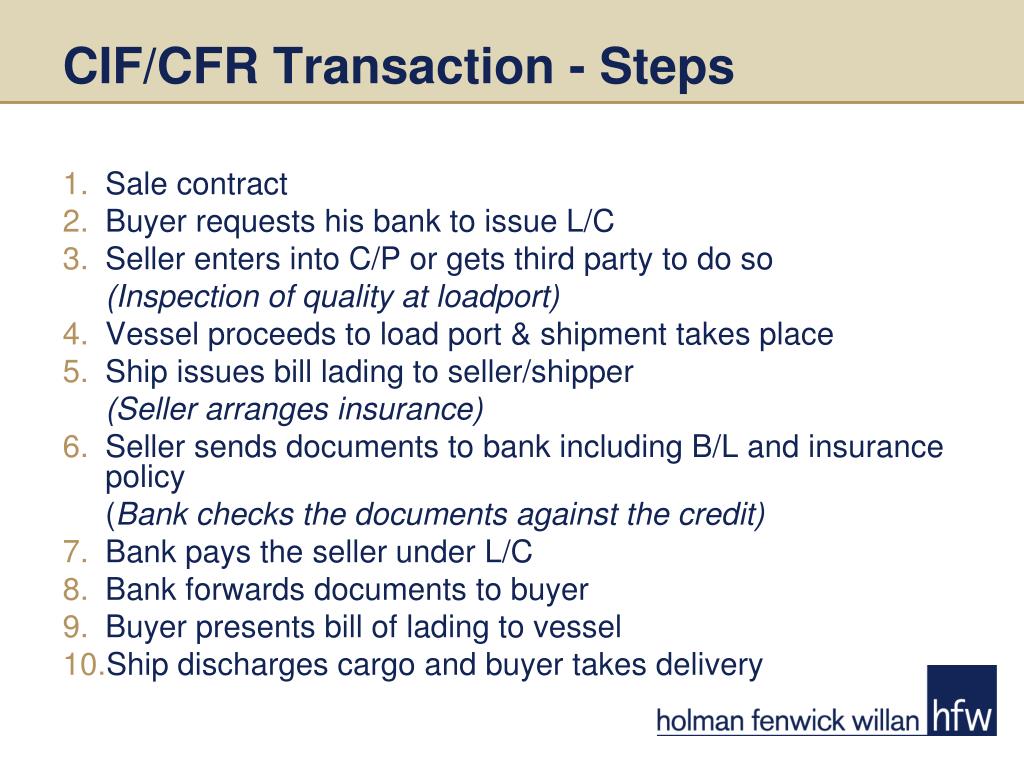 CIF/CFR Transaction - Steps

1. Sale contract
2. Buyer requests his bank to issue L/C
3. Seller enters into C/P or gets third party to do so
(Inspection of quality at loadport)
4. Vessel proceeds to load port & shipment takes place
5. Ship issues bill lading to seller/shipper
(Seller arranges insurance)
6. Seller sends documents to bank including B/L and insurance policy
(Bank checks the documents against the credit)
7. Bank pays the seller under L/C
8. Bank forwards documents to buyer
9. Buyer presents bill of lading to vessel
10. Ship discharges cargo and buyer takes delivery

holman fenwick willan hfw